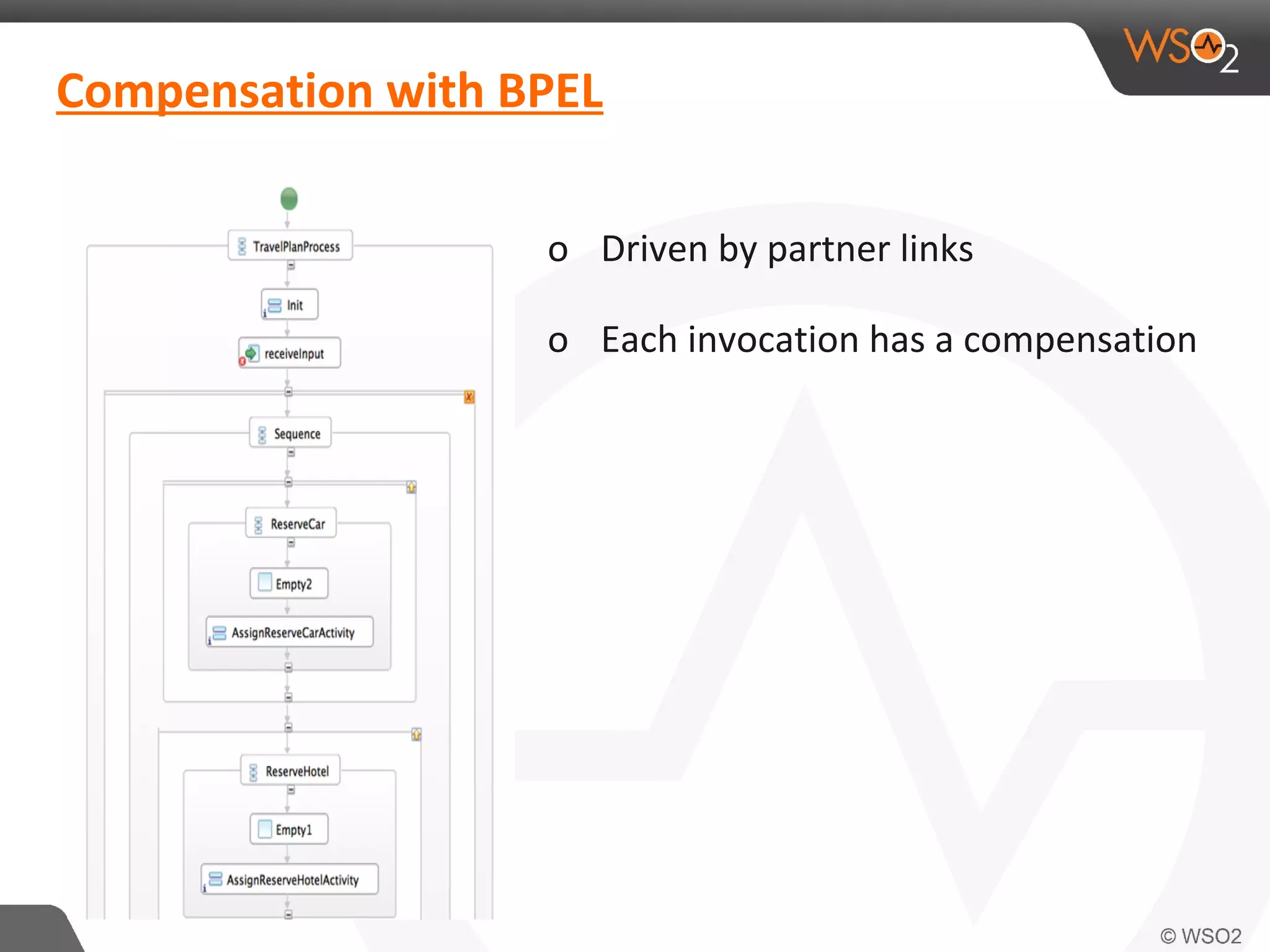 WSO2

Compensation with BPEL

TravelPlanProcess

Init

receiveInput

Sequence

ReserveCar

Empty2

AssignReserveCarActivity

ReserveHotel

Empty1

AssignReserveHotelActivity

o Driven by partner links

o Each invocation has a compensation

© WSO2